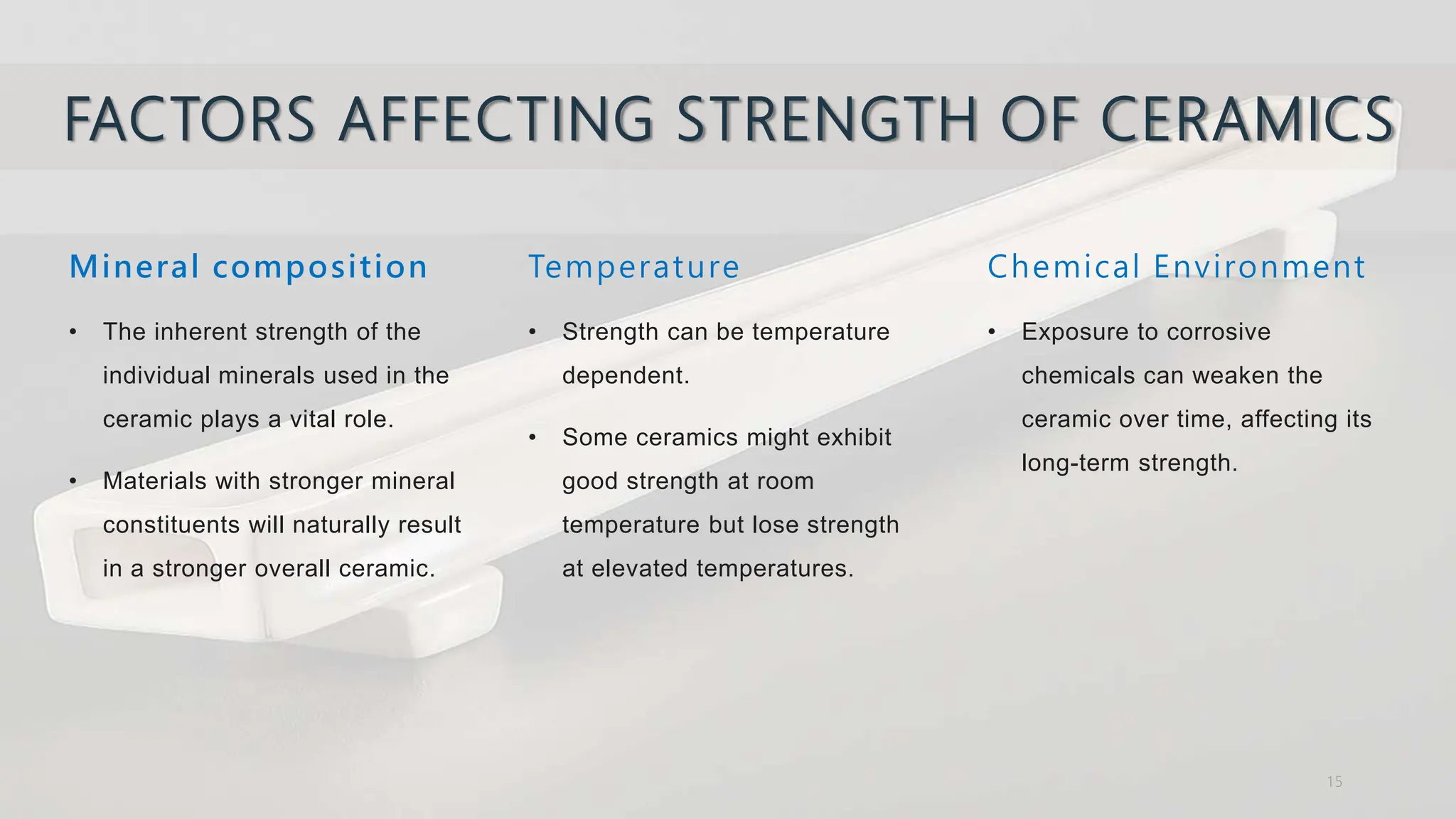 FACTORS AFFECTING STRENGTH OF CERAMICS

Mineral composition

• The inherent strength of the individual minerals used in the ceramic plays a vital role.

• Materials with stronger mineral constituents will naturally result in a stronger overall ceramic.

Temperature

• Strength can be temperature dependent.

• Some ceramics might exhibit good strength at room temperature but lose strength at elevated temperatures.

Chemical Environment

• Exposure to corrosive chemicals can weaken the ceramic over time, affecting its long-term strength.

15